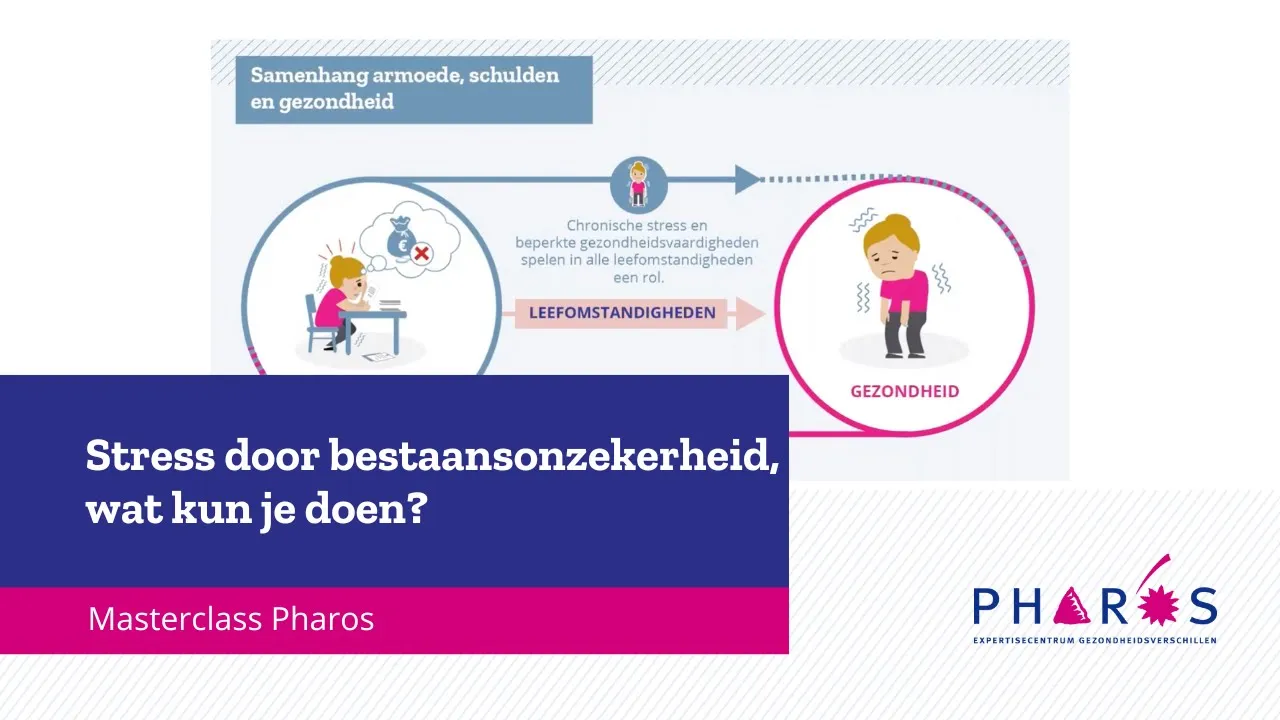 Samenhang armoede, schulden en gezondheid

Chronische stress en beperkte gezondheidsvaardigheden spelen in alle leefomstandigheden een rol.

LEEFOMSTANDIGHEDEN

GEZONDHEID

Stress door bestaansonzekerheid, wat kun je doen?

Masterclass Pharos

PHAROS
EXPERTISECENTRUM GEZONDHEIDSVERSCHILLEN